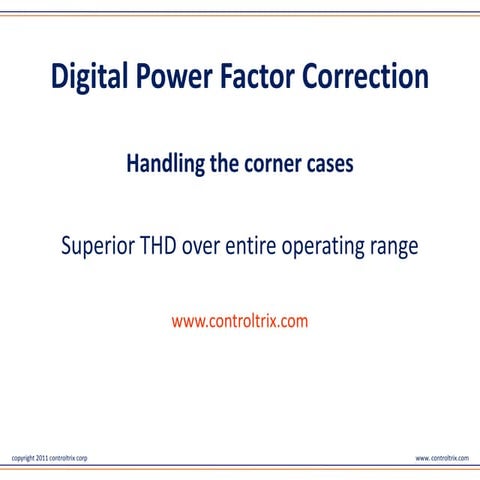 Digital Power Factor Correction

Handling the corner cases

Superior THD over entire operating range

www.controltrix.com

copyright 2011 controltrix corp

www. controltrix.com